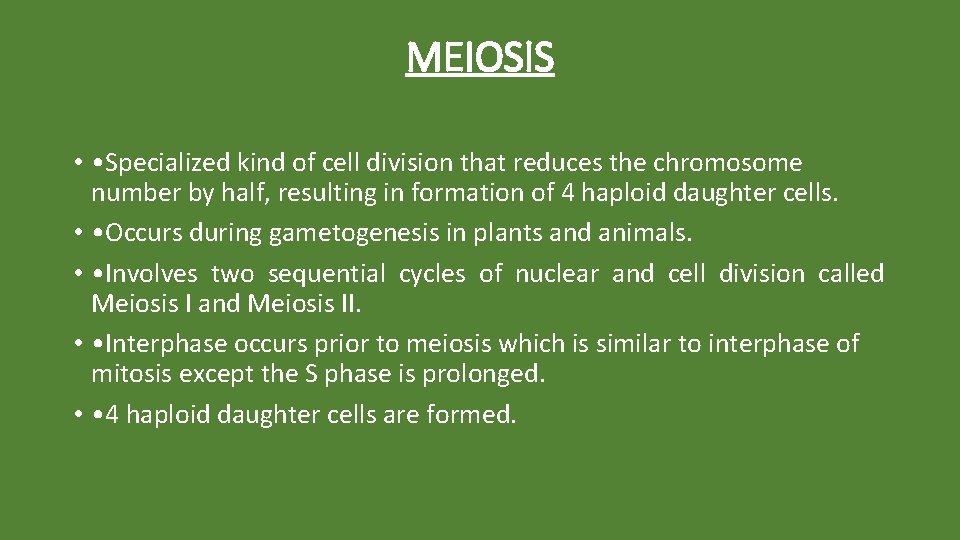 MEIOSIS

• •Specialized kind of cell division that reduces the chromosome number by half, resulting in formation of 4 haploid daughter cells.

• •Occurs during gametogenesis in plants and animals.

• •Involves two sequential cycles of nuclear and cell division called Meiosis I and Meiosis II.

• •Interphase occurs prior to meiosis which is similar to interphase of mitosis except the S phase is prolonged.

• •4 haploid daughter cells are formed.